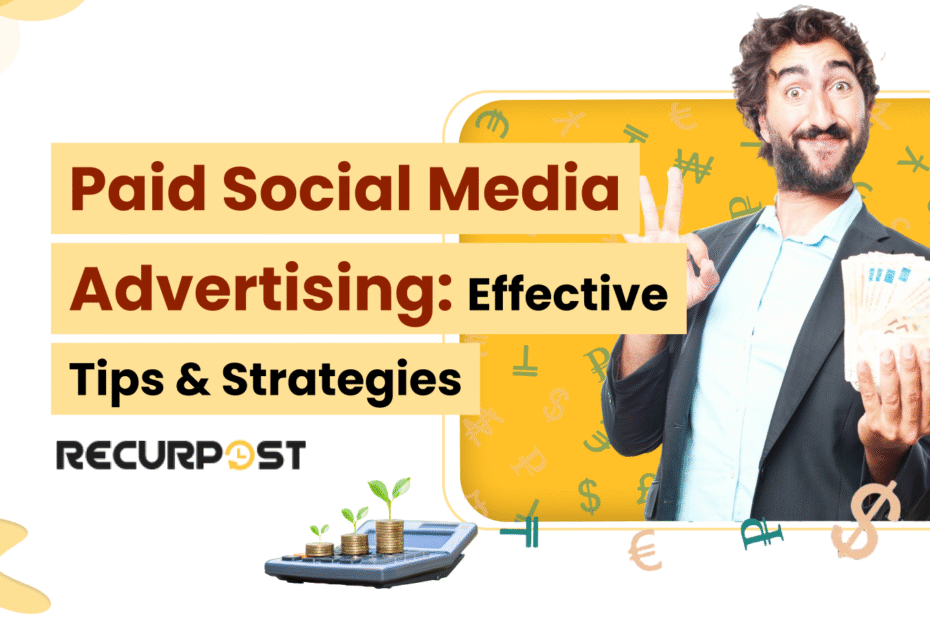 Paid Social Media Advertising: Effective Tips & Strategies

RECURPOST